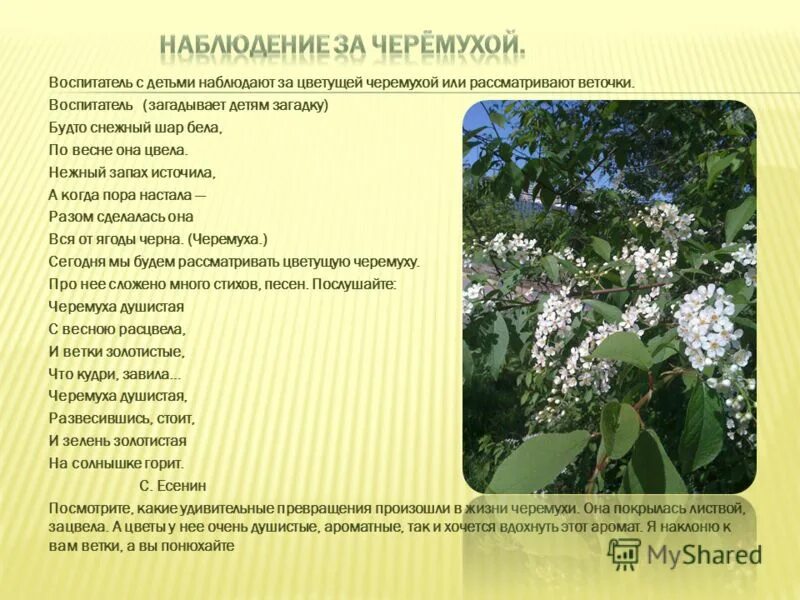 НАБЛЮДЕНИЕ ЗА ЧЕРЁМУХОЙ.

Воспитатель с детьми наблюдают за цветущей черемухой или рассматривают веточки.

Воспитатель (загадывает детям загадку)
Будто снежный шар бела,
По весне она цвела.
Нежный запах источила,
А когда пора настала —
Разом сделалась она
Вся от ягоды черна. (Черемуха.)

Сегодня мы будем рассматривать цветущую черемуху.
Про нее сложено много стихов, песен. Послушайте:
Черемуха душистая
С весною расцвела,
И ветки золотистые,
Что кудри, завила...
Черемуха душистая,
Развесившись, стоит,
И зелень золотистая
На солнышке горит.
С. Есенин

Посмотрите, какие удивительные превращения произошли в жизни черемухи. Она покрылась листвой, зацвела. А цветы у нее очень душистые, ароматные, так и хочется вдохнуть этот аромат. Я наклоню к вам ветки, а вы понюхайте

MyShared